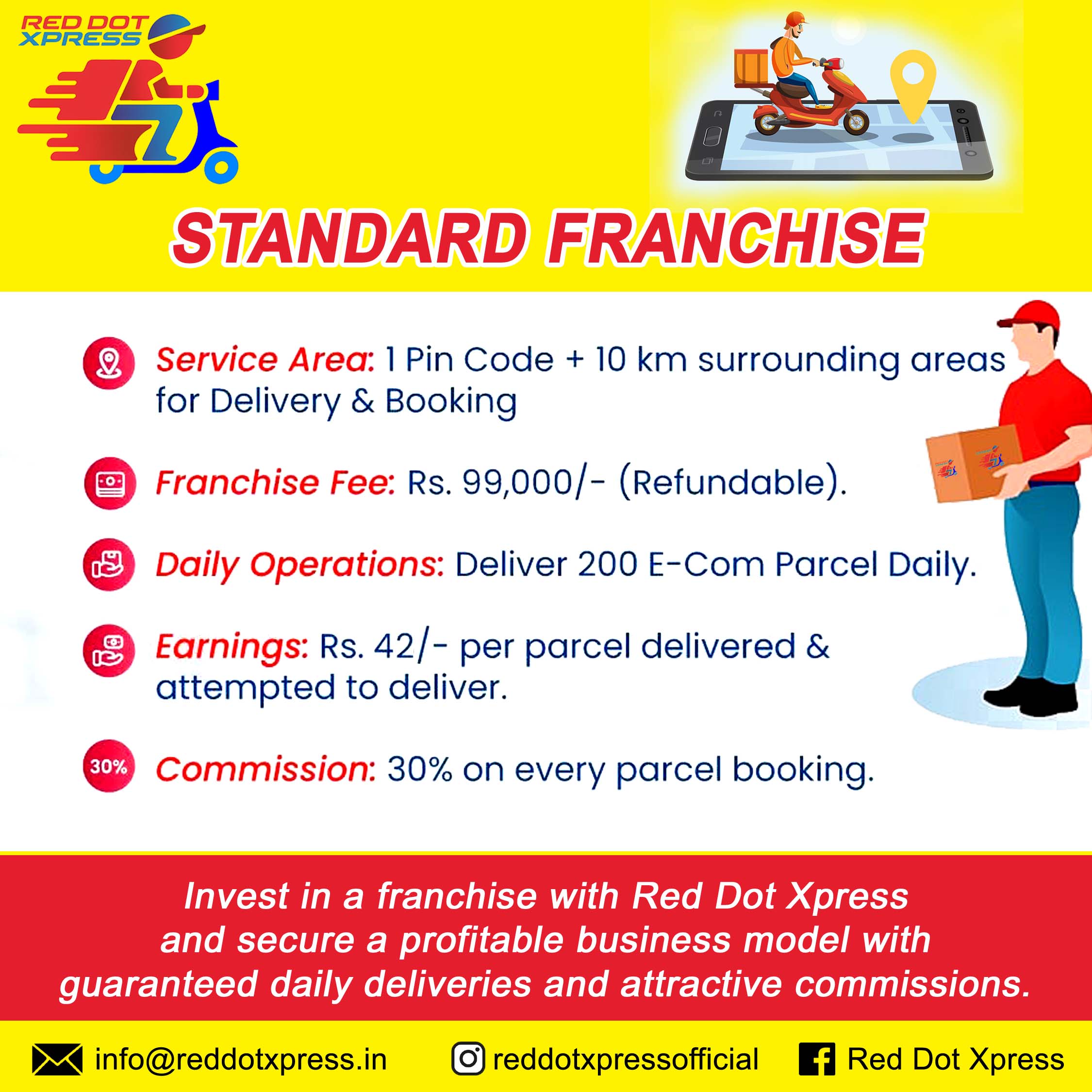 RED DOT XPRESS

STANDARD FRANCHISE

Service Area: 1 Pin Code + 10 km surrounding areas for Delivery & Booking

Franchise Fee: Rs. 99,000/- (Refundable).

Daily Operations: Deliver 200 E-Com Parcel Daily.

Earnings: Rs. 42/- per parcel delivered & attempted to deliver.

30% Commission: 30% on every parcel booking.

Invest in a franchise with Red Dot Xpress and secure a profitable business model with guaranteed daily deliveries and attractive commissions.

info@reddotxpress.in reddotxpressofficial Red Dot Xpress